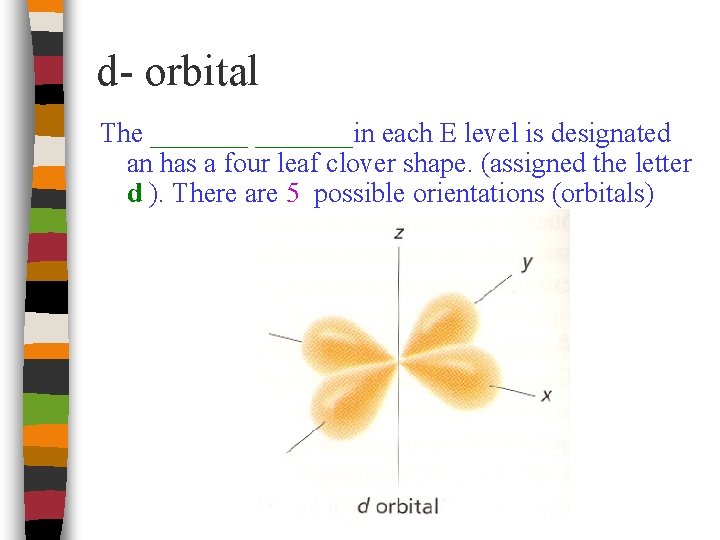 d- orbital

The _______ _______in each E level is designated an has a four leaf clover shape. (assigned the letter d ). There are 5 possible orientations (orbitals)

z

y

x

d orbital